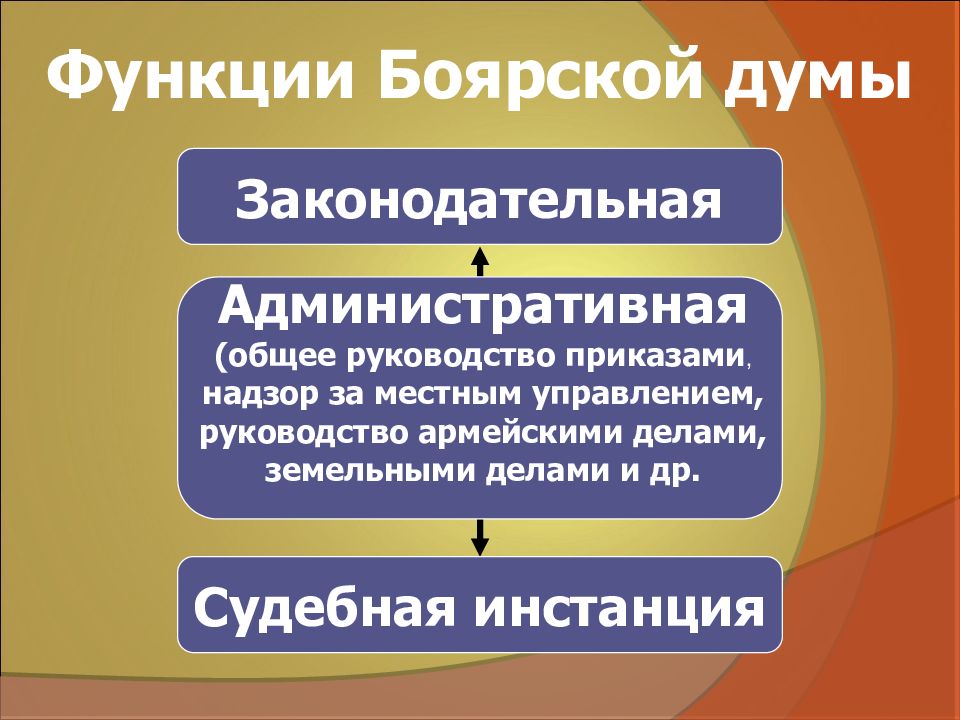 Функции Боярской думы

Законодательная

Административная
(общее руководство приказами, надзор за местным управлением, руководство армейскими делами, земельными делами и др.

Судебная инстанция